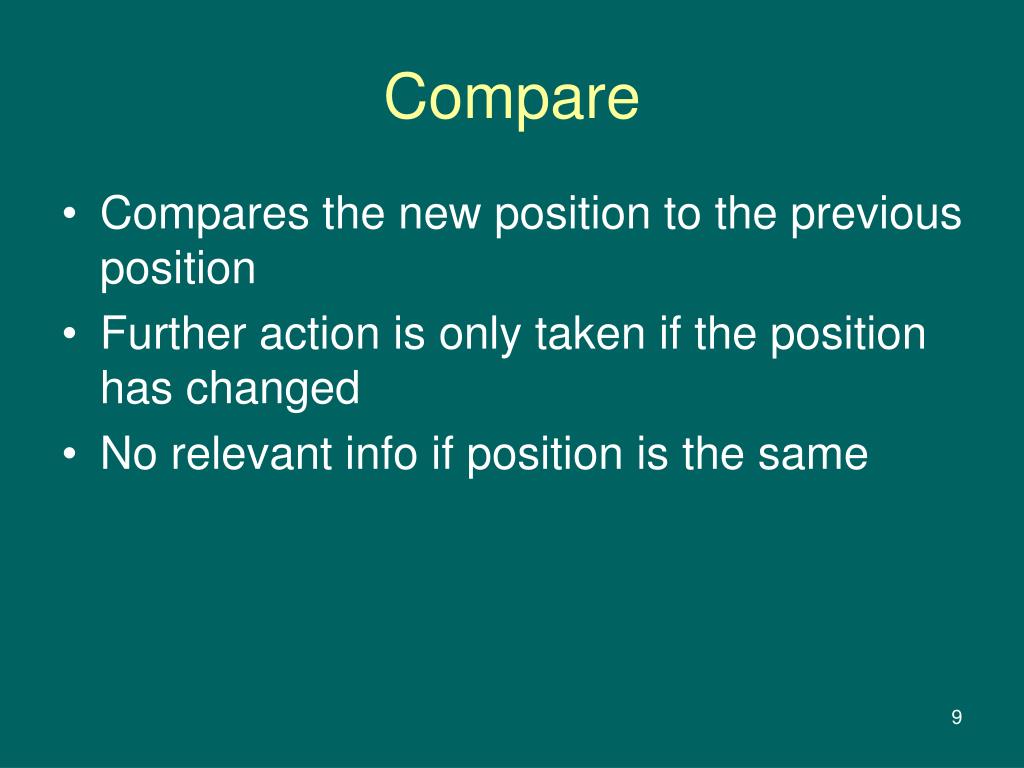 Compare

• Compares the new position to the previous position
• Further action is only taken if the position has changed
• No relevant info if position is the same

9